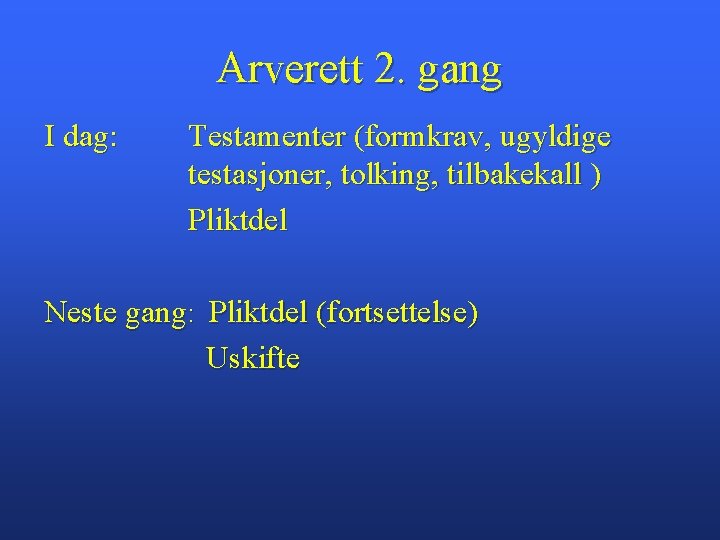 Arverett 2. gang

I dag: Testamenter (formkrav, ugyldige testasjoner, tolking, tilbakekall )

Pliktdel

Neste gang: Pliktdel (fortsettelse)

Uskifte